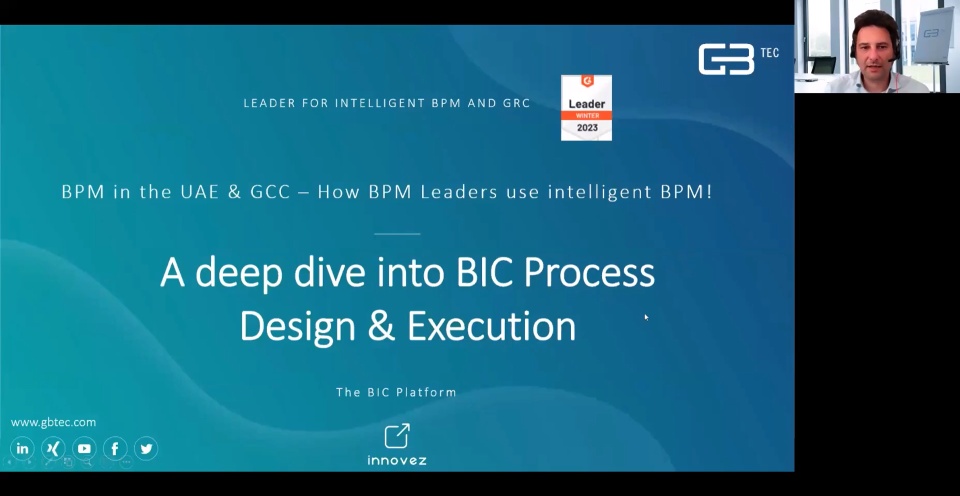 GB TEC

LEADER FOR INTELLIGENT BPM AND GRC

Leader
WINTER
2023

BPM in the UAE & GCC – How BPM Leaders use intelligent BPM!

A deep dive into BIC Process Design & Execution

The BIC Platform

www.gbtec.com

innovez